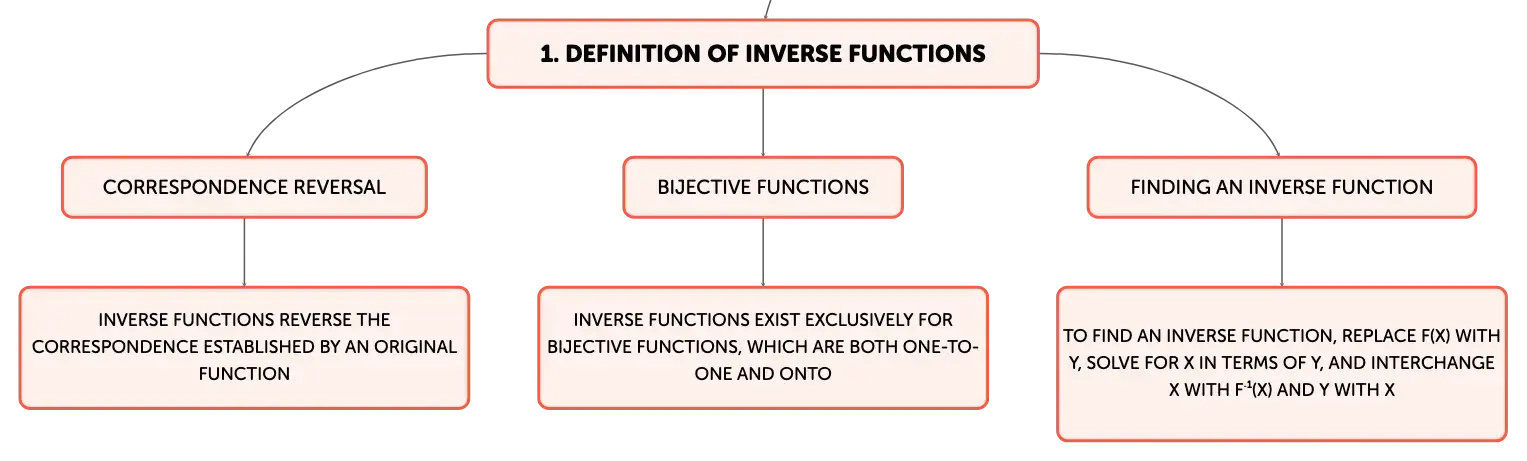 1. DEFINITION OF INVERSE FUNCTIONS

CORRESPONDENCE REVERSAL

INVERSE FUNCTIONS REVERSE THE CORRESPONDENCE ESTABLISHED BY AN ORIGINAL FUNCTION

BIJECTIVE FUNCTIONS

INVERSE FUNCTIONS EXIST EXCLUSIVELY FOR BIJECTIVE FUNCTIONS, WHICH ARE BOTH ONE-TO-ONE AND ONTO

FINDING AN INVERSE FUNCTION

TO FIND AN INVERSE FUNCTION, REPLACE F(X) WITH Y, SOLVE FOR X IN TERMS OF Y, AND INTERCHANGE X WITH $F^{-1}(X)$ AND Y WITH X